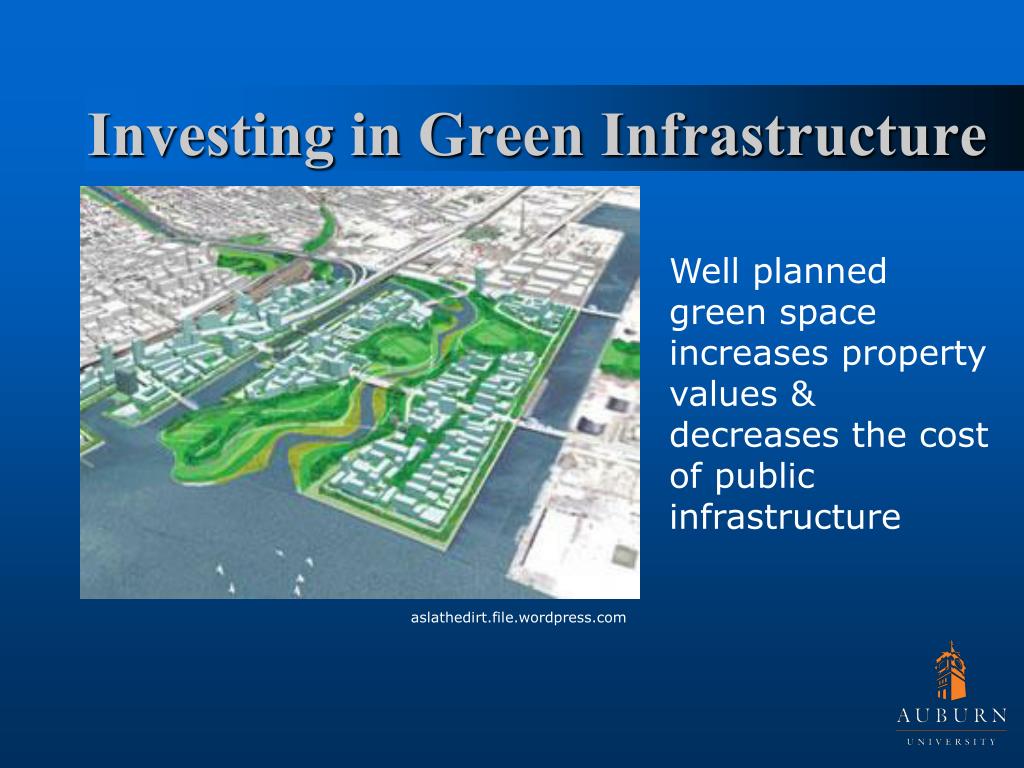 Investing in Green Infrastructure

Well planned green space increases property values & decreases the cost of public infrastructure

aslathedirt.file.wordpress.com

AUBURN
UNIVERSITY